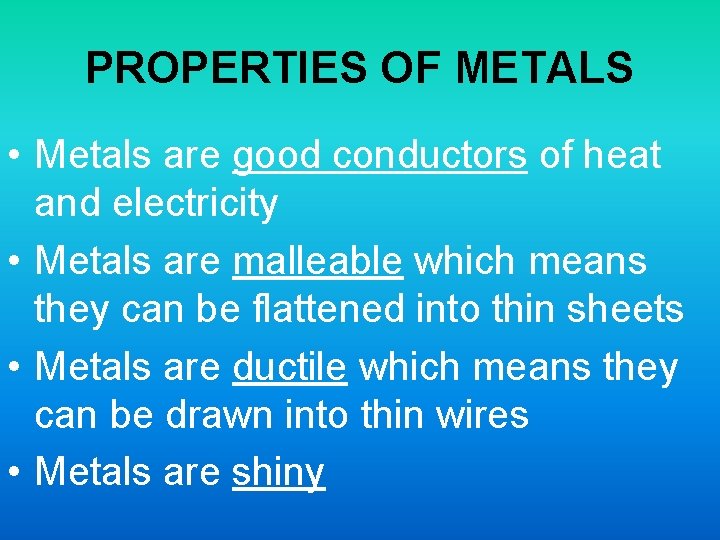 PROPERTIES OF METALS

• Metals are good conductors of heat and electricity
• Metals are malleable which means they can be flattened into thin sheets
• Metals are ductile which means they can be drawn into thin wires
• Metals are shiny